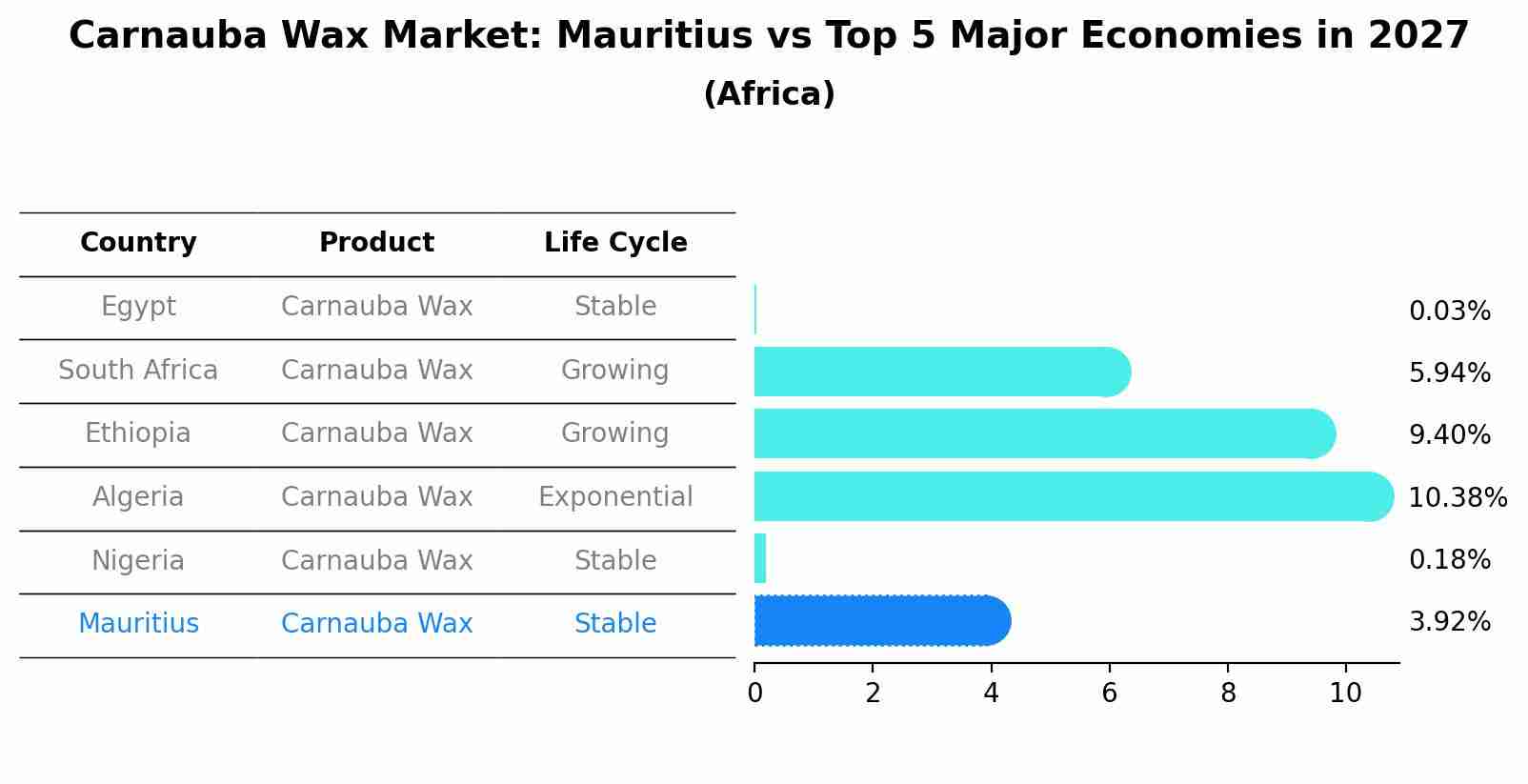 Carnauba Wax Market: Mauritius vs Top 5 Major Economies in 2027

(Africa)

| Country | Product | Life Cycle |
|---|---|---|
| Egypt | Carnauba Wax | Stable |
| South Africa | Carnauba Wax | Growing |
| Ethiopia | Carnauba Wax | Growing |
| Algeria | Carnauba Wax | Exponential |
| Nigeria | Carnauba Wax | Stable |
| Mauritius | Carnauba Wax | Stable |

0.03%
5.94%
9.40%
10.38%
0.18%
3.92%

0 2 4 6 8 10